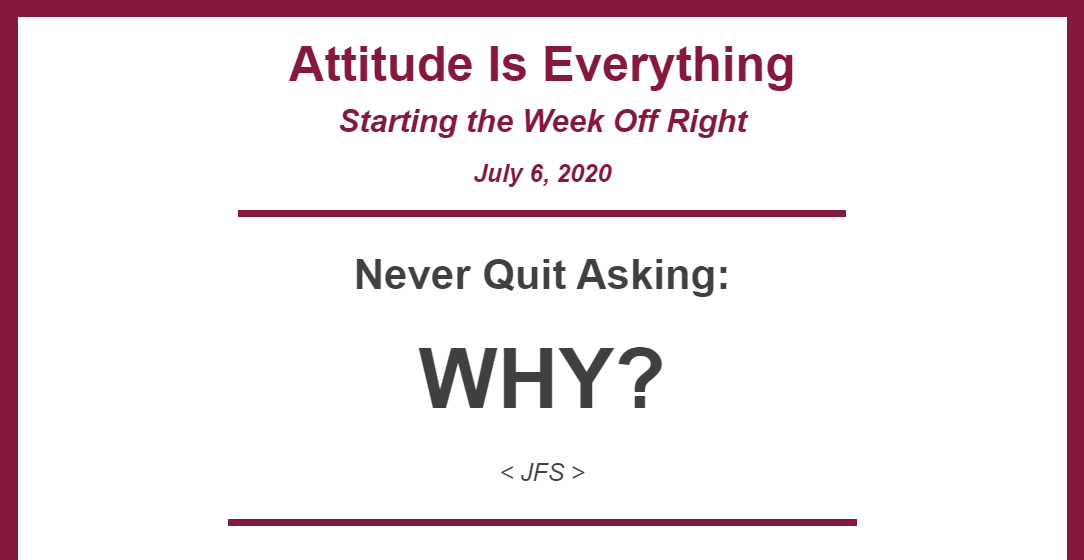 Attitude Is Everything

Starting the Week Off Right

July 6, 2020

Never Quit Asking:

WHY?

< JFS >